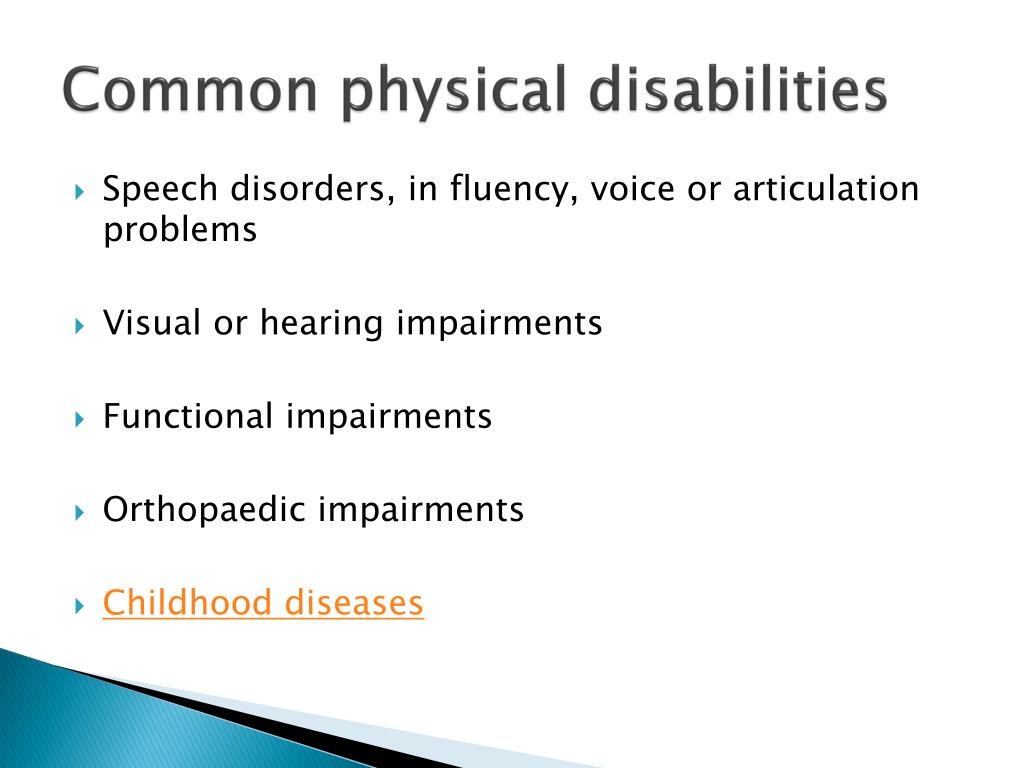 Common physical disabilities

Speech disorders, in fluency, voice or articulation problems

Visual or hearing impairments

Functional impairments

Orthopaedic impairments

Childhood diseases